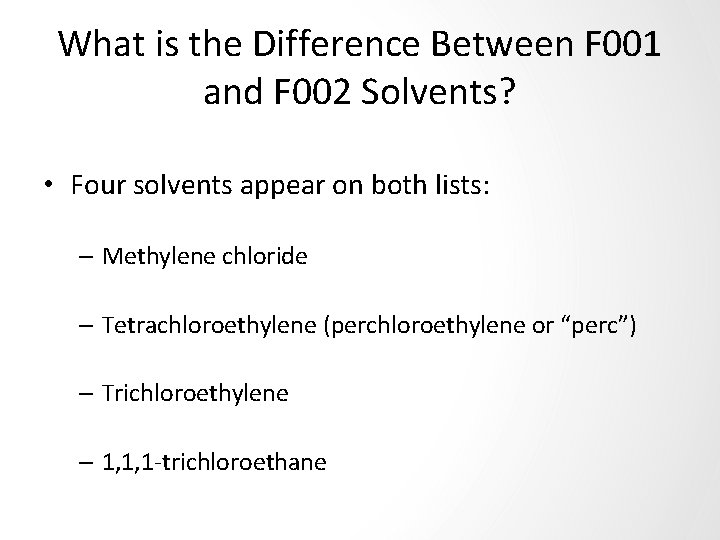 What is the Difference Between F001 and F002 Solvents?

• Four solvents appear on both lists:

– Methylene chloride

– Tetrachloroethylene (perchloroethylene or “perc”)

– Trichloroethylene

– 1,1,1-trichloroethane